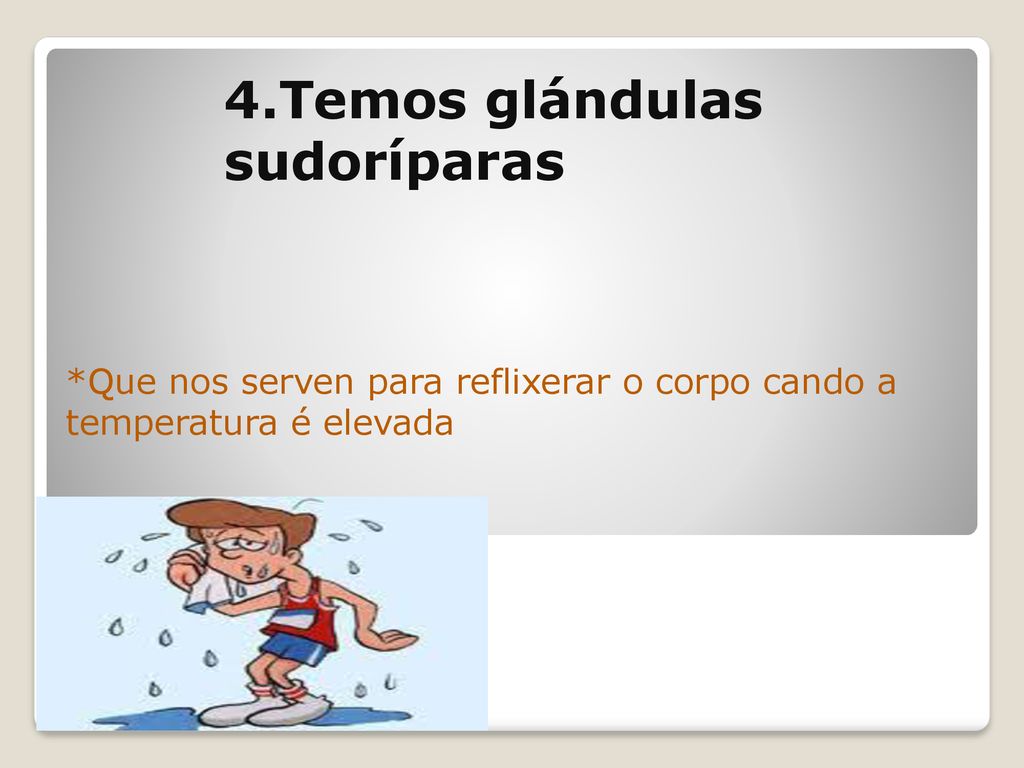 4.Temos glándulas sudoríparas

*Que nos serven para reflixerar o corpo cando a temperatura é elevada